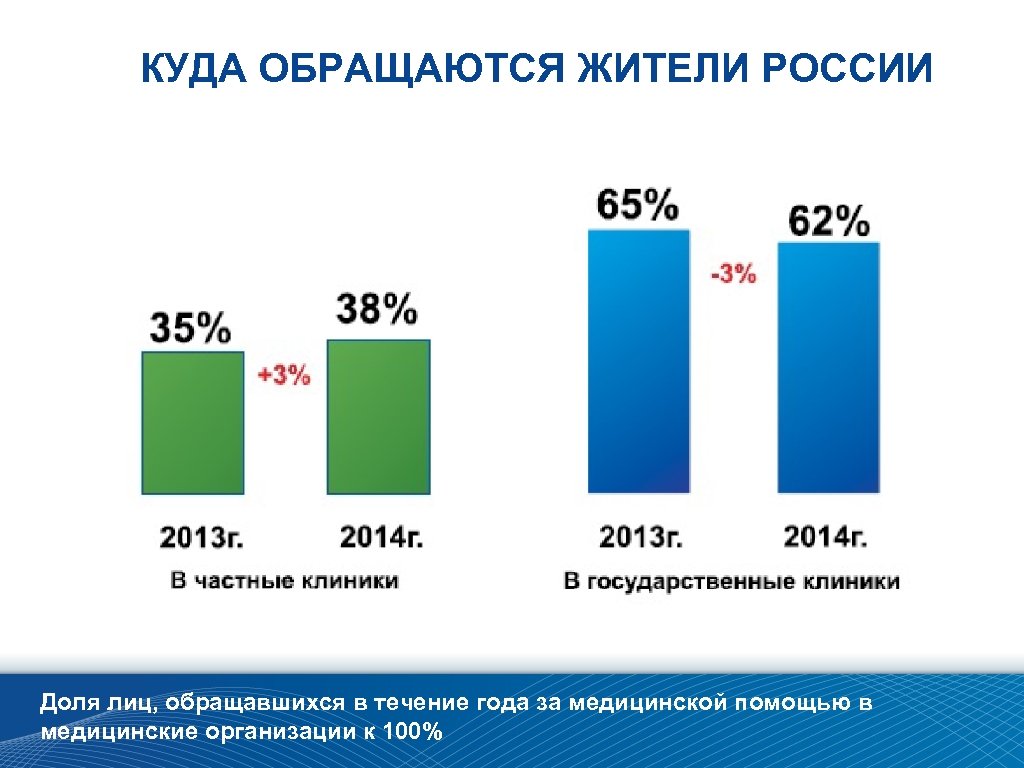 КУДА ОБРАЩАЮТСЯ ЖИТЕЛИ РОССИИ

35%
+3%
38%
2013г.
2014г.
В частные клиники

65%
-3%
62%
2013г.
2014г.
В государственные клиники

Доля лиц, обращавшихся в течение года за медицинской помощью в медицинские организации к 100%